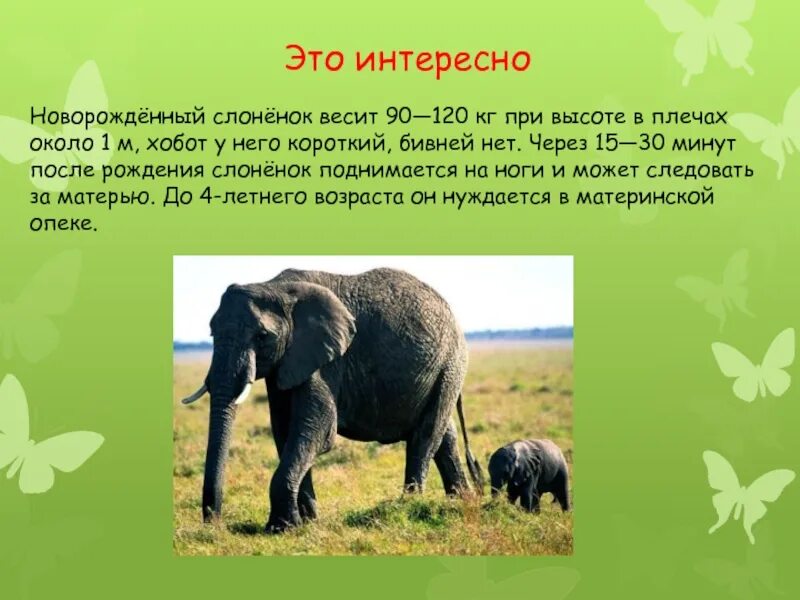 Это интересно

Новорождённый слонёнок весит 90—120 кг при высоте в плечах около 1 м, хобот у него короткий, бивней нет. Через 15—30 минут после рождения слонёнок поднимается на ноги и может следовать за матерью. До 4-летнего возраста он нуждается в материнской опеке.